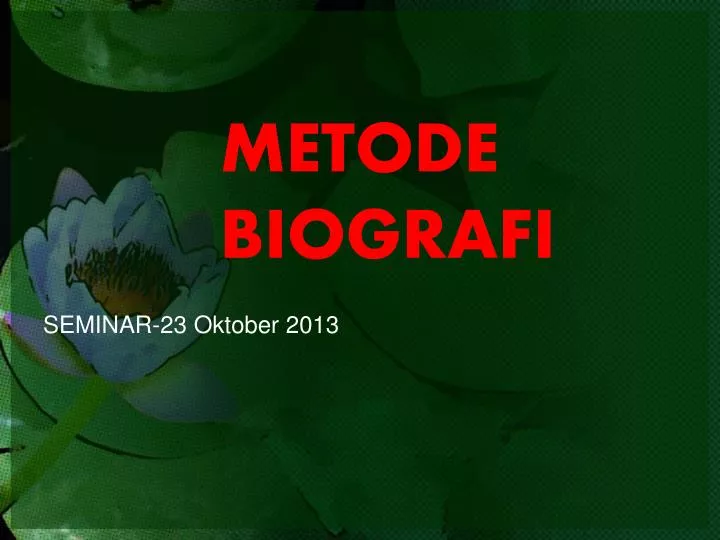 METODE BIOGRAFI

SEMINAR-23 Oktober 2013